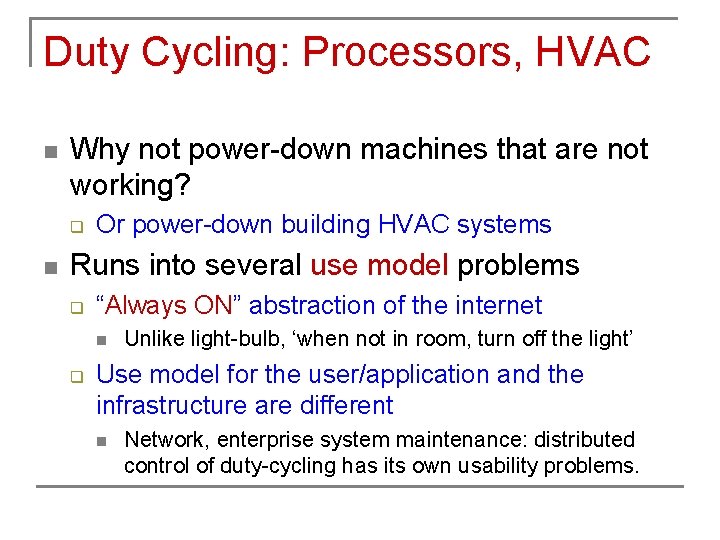 Duty Cycling: Processors, HVAC

- Why not power-down machines that are not working?
  - Or power-down building HVAC systems
- Runs into several use model problems
  - “Always ON” abstraction of the internet
    - Unlike light-bulb, ‘when not in room, turn off the light’
  - Use model for the user/application and the infrastructure are different
    - Network, enterprise system maintenance: distributed control of duty-cycling has its own usability problems.